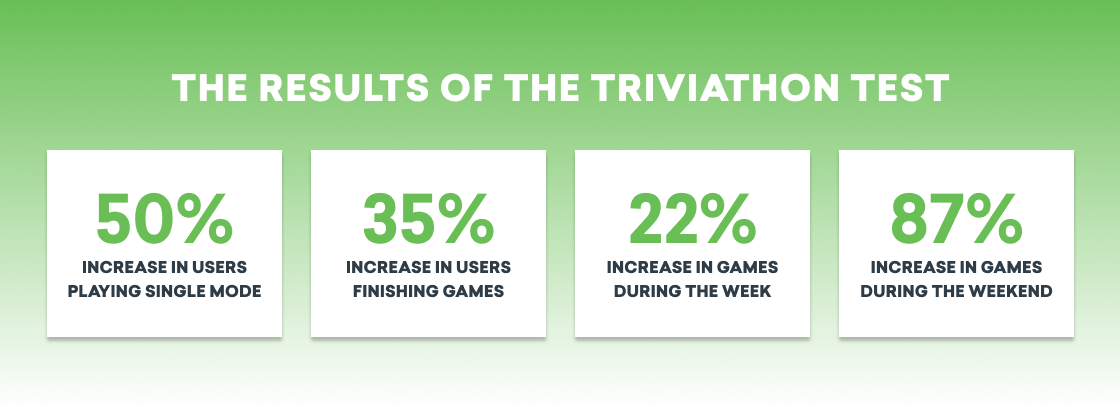 THE RESULTS OF THE TRIVIATHON TEST

50%
INCREASE IN USERS PLAYING SINGLE MODE

35%
INCREASE IN USERS FINISHING GAMES

22%
INCREASE IN GAMES DURING THE WEEK

87%
INCREASE IN GAMES DURING THE WEEKEND